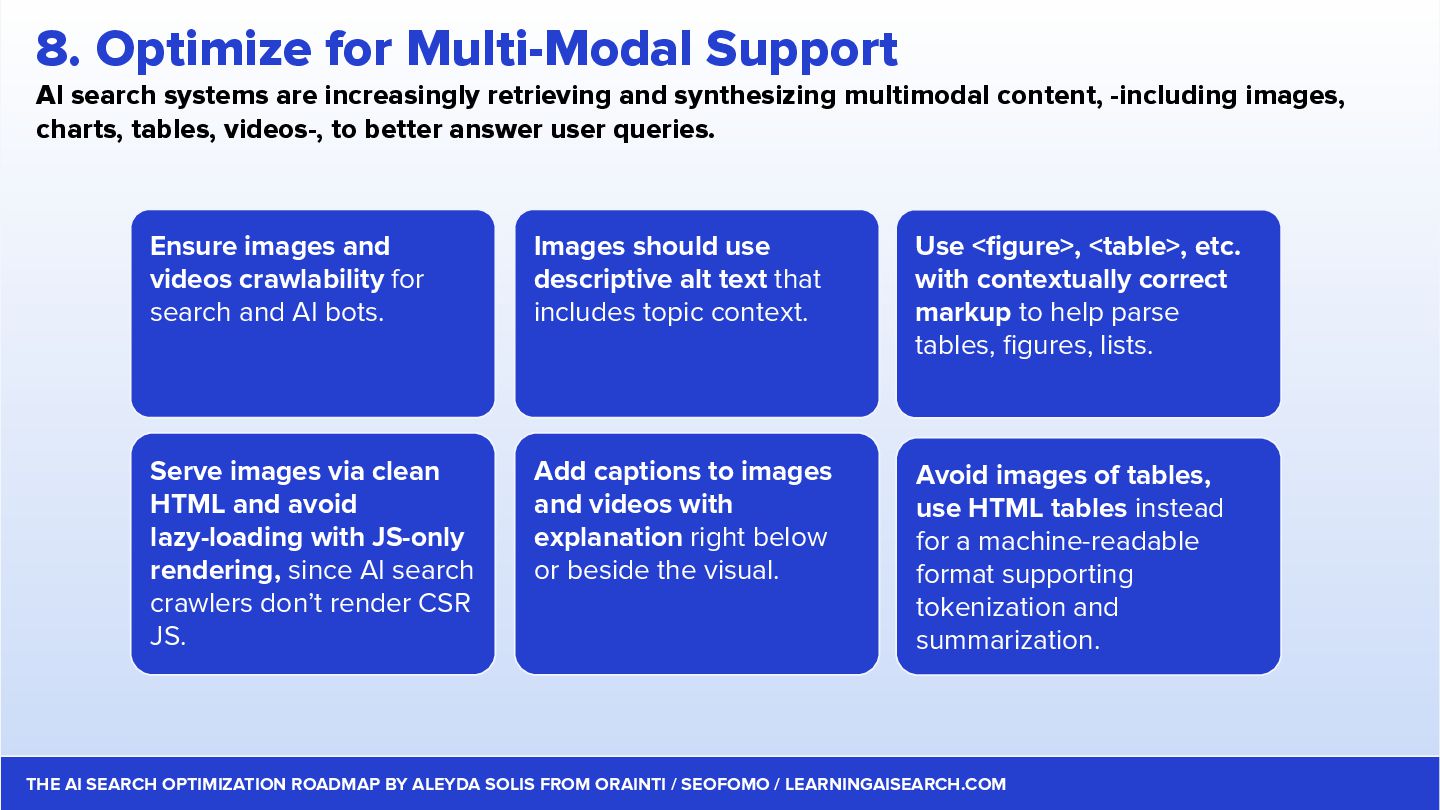 8. Optimize for Multi-Modal Support

AI search systems are increasingly retrieving and synthesizing multimodal content, -including images, charts, tables, videos-, to better answer user queries.

Ensure images and videos crawlability for search and AI bots.

Images should use descriptive alt text that includes topic context.

Use <figure>, <table>, etc. with contextually correct markup to help parse tables, figures, lists.

Serve images via clean HTML and avoid lazy-loading with JS-only rendering, since AI search crawlers don't render CSR JS.

Add captions to images and videos with explanation right below or beside the visual.

Avoid images of tables, use HTML tables instead for a machine-readable format supporting tokenization and summarization.

THE AI SEARCH OPTIMIZATION ROADMAP BY ALEYDA SOLIS FROM ORAINTI / SEOFOMO / LEARNINGAISEARCH.COM